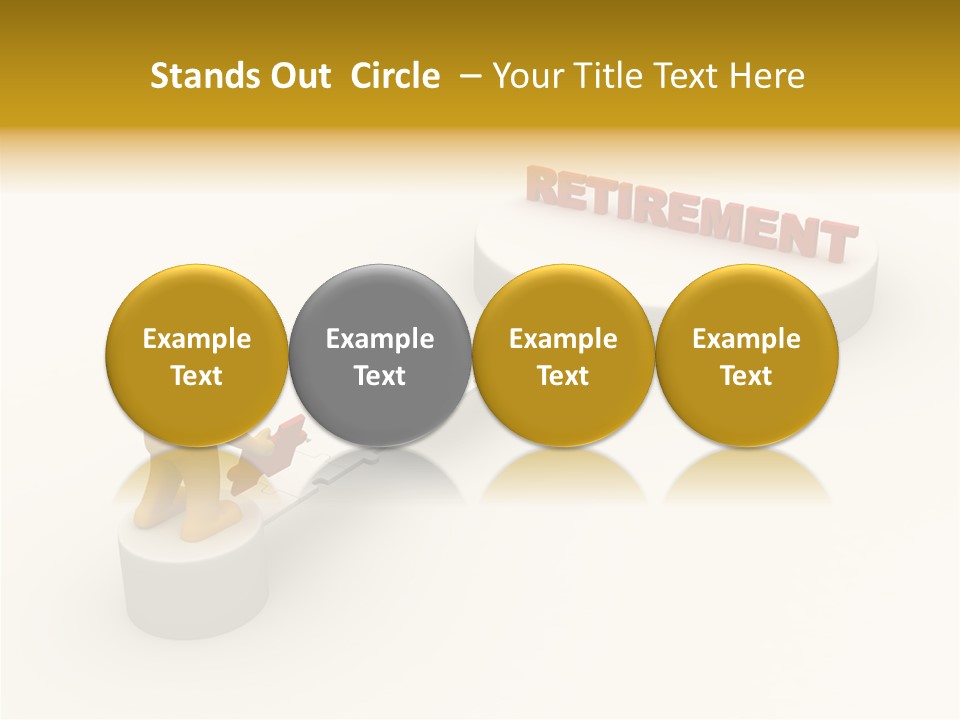 Stands Out Circle – Your Title Text Here

RETIREMENT

Example Text

Example Text

Example Text

Example Text